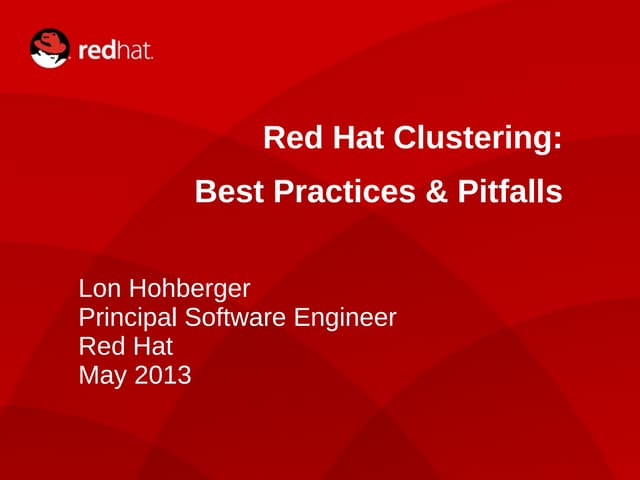 redhat.

Red Hat Clustering:

Best Practices & Pitfalls

Lon Hohberger
Principal Software Engineer
Red Hat
May 2013